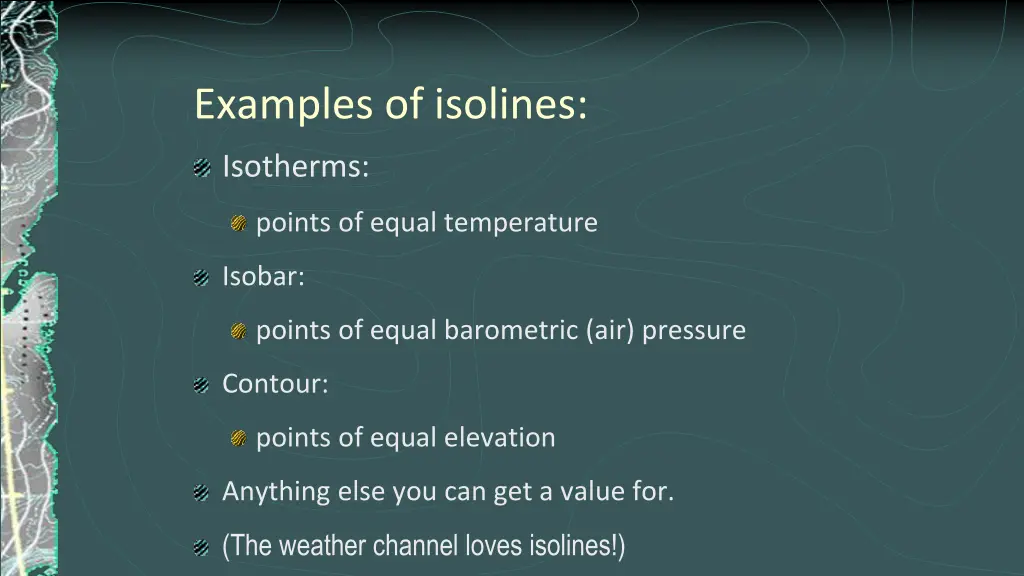 Examples of isolines:

Isotherms:

points of equal temperature

Isobar:

points of equal barometric (air) pressure

Contour:

points of equal elevation

Anything else you can get a value for.

(The weather channel loves isolines!)